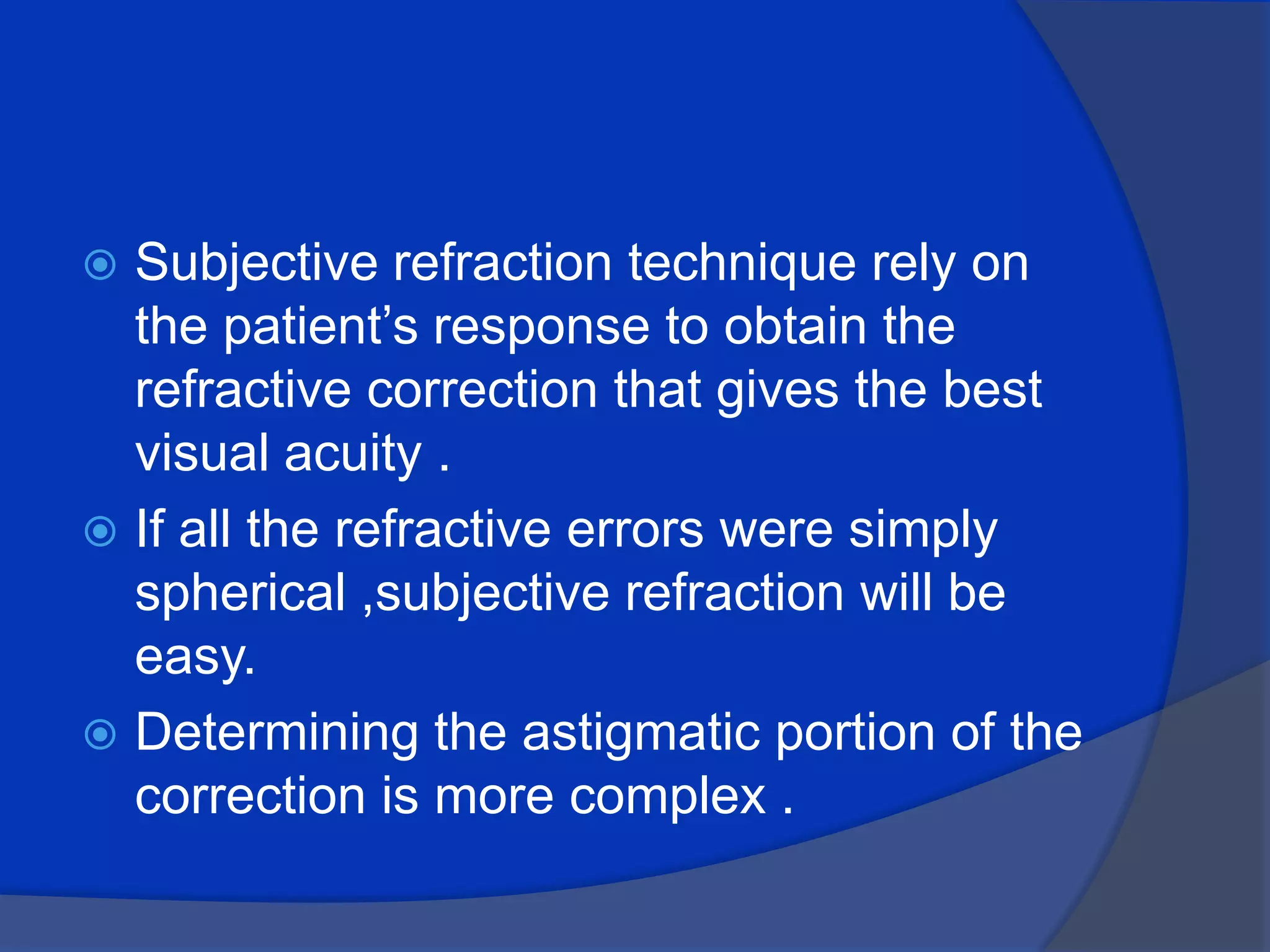 Subjective refraction technique rely on the patient’s response to obtain the refractive correction that gives the best visual acuity .

If all the refractive errors were simply spherical ,subjective refraction will be easy.

Determining the astigmatic portion of the correction is more complex .